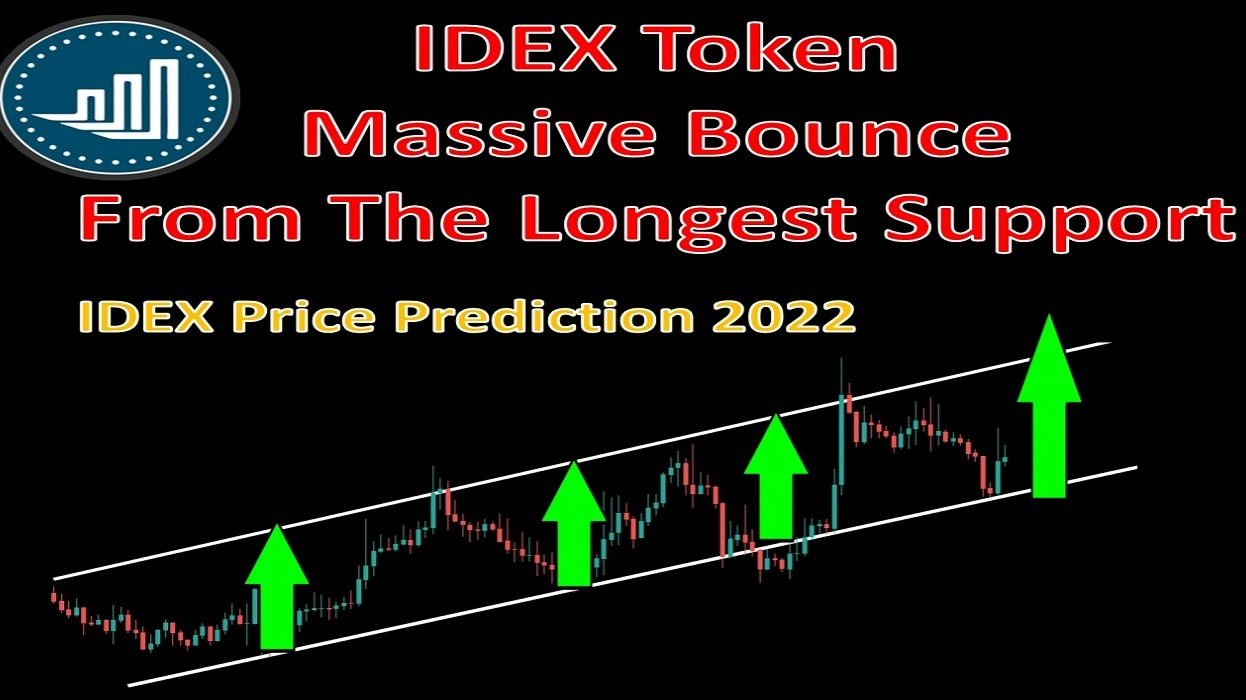 IDEX Token
Massive Bounce
From The Longest Support

IDEX Price Prediction 2022